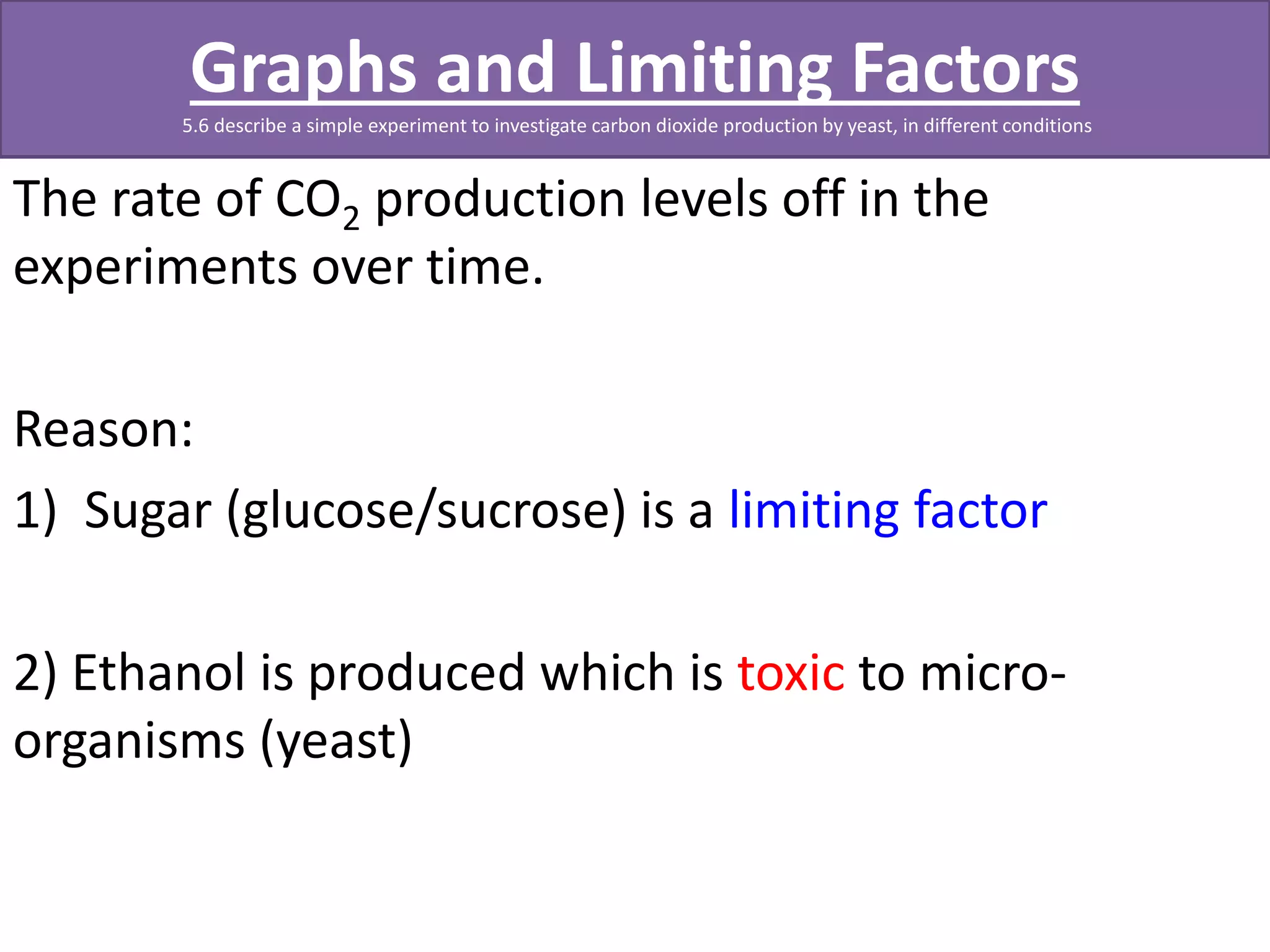 Graphs and Limiting Factors

5.6 describe a simple experiment to investigate carbon dioxide production by yeast, in different conditions

The rate of $CO_2$ production levels off in the experiments over time.

Reason:

1) Sugar (glucose/sucrose) is a limiting factor

2) Ethanol is produced which is toxic to micro-organisms (yeast)